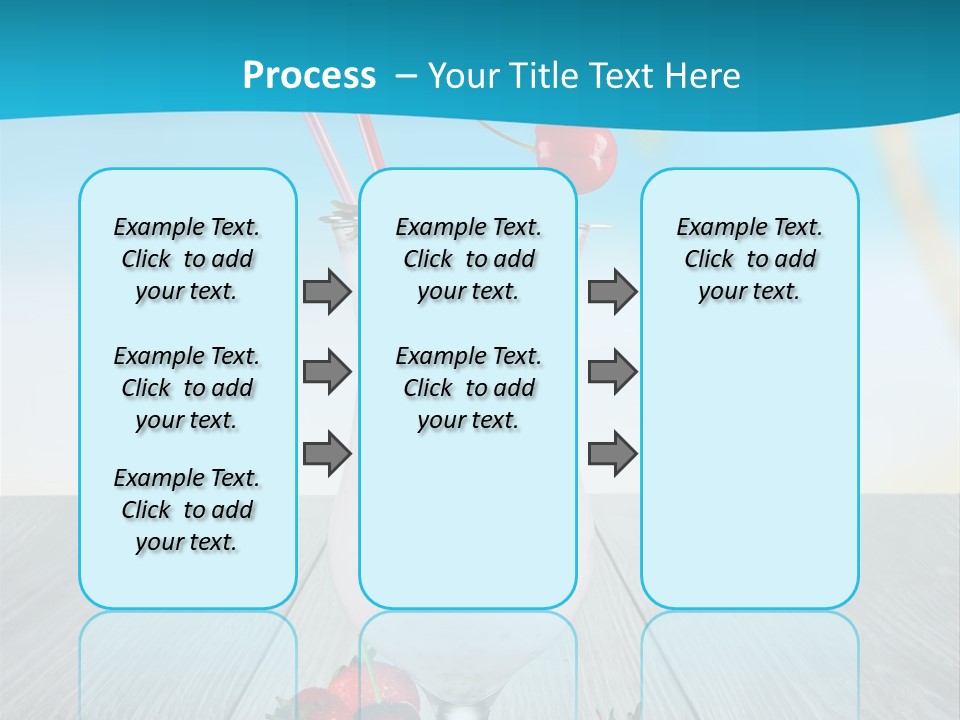 Process – Your Title Text Here

Example Text. Click to add your text.

Example Text. Click to add your text.

Example Text. Click to add your text.

Example Text. Click to add your text.

Example Text. Click to add your text.

Example Text. Click to add your text.